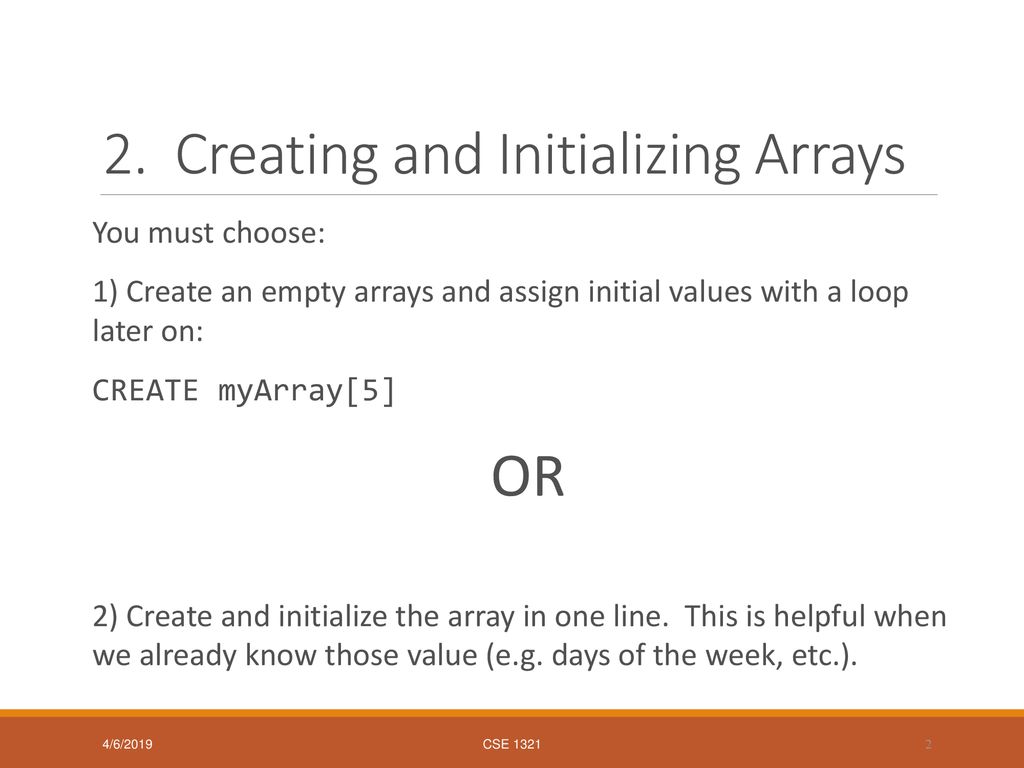 2. Creating and Initializing Arrays

You must choose:

1) Create an empty arrays and assign initial values with a loop later on:

CREATE myArray[5]

OR

2) Create and initialize the array in one line. This is helpful when we already know those value (e.g. days of the week, etc.).

4/6/2019

CSE 1321

2